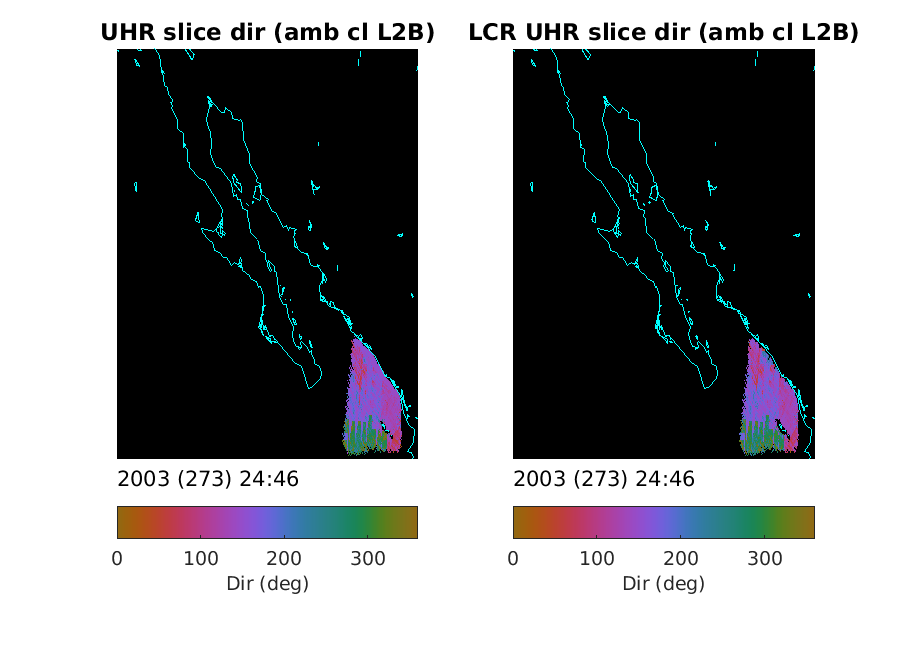 UHR slice dir (amb cl L2B)

2003 (273) 24:46

0 100 200 300
Dir (deg)

LCR UHR slice dir (amb cl L2B)

2003 (273) 24:46

0 100 200 300
Dir (deg)